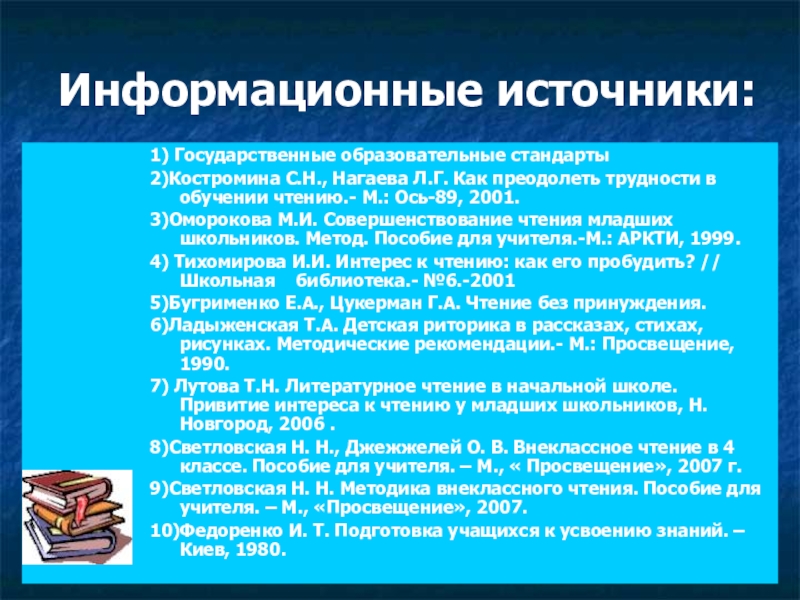 Информационные источники:

1) Государственные образовательные стандарты

2)Костромина С.Н., Нагаева Л.Г. Как преодолеть трудности в обучении чтению.- М.: Ось-89, 2001.

3)Оморокова М.И. Совершенствование чтения младших школьников. Метод. Пособие для учителя.-М.: АРКТИ, 1999.

4) Тихомирова И.И. Интерес к чтению: как его пробудить? // Школьная библиотека.- №6.-2001

5)Бугрименко Е.А., Цукерман Г.А. Чтение без принуждения.

6)Ладыженская Т.А. Детская риторика в рассказах, стихах, рисунках. Методические рекомендации.- М.: Просвещение, 1990.

7) Лутова Т.Н. Литературное чтение в начальной школе. Привитие интереса к чтению у младших школьников, Н. Новгород, 2006 .

8)Светловская Н. Н., Джежжелей О. В. Внеклассное чтение в 4 классе. Пособие для учителя. – М., « Просвещение», 2007 г.

9)Светловская Н. Н. Методика внеклассного чтения. Пособие для учителя. – М., «Просвещение», 2007.

10)Федоренко И. Т. Подготовка учащихся к усвоению знаний. – Киев, 1980.